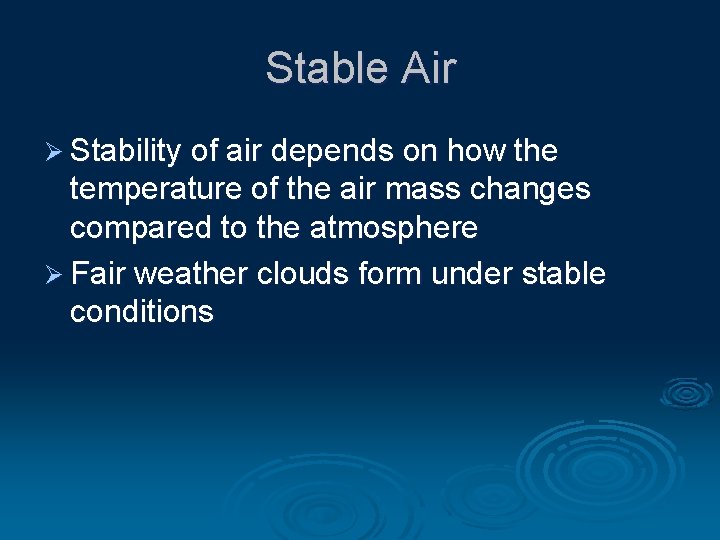 Stable Air

➢ Stability of air depends on how the temperature of the air mass changes compared to the atmosphere

➢ Fair weather clouds form under stable conditions